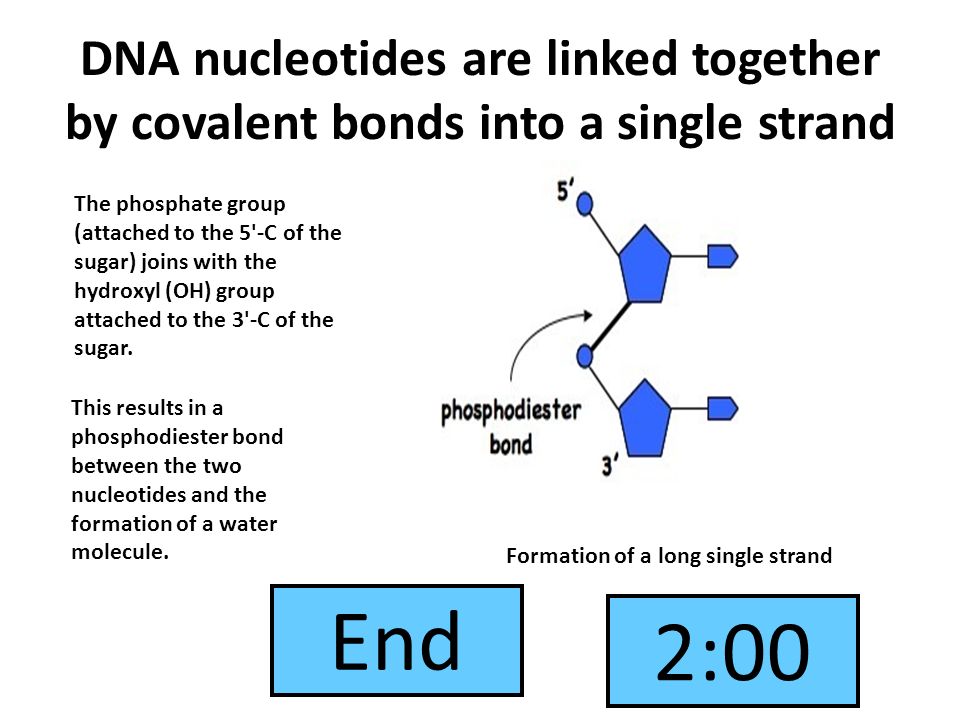 DNA nucleotides are linked together by covalent bonds into a single strand

The phosphate group (attached to the 5'-C of the sugar) joins with the hydroxyl (OH) group attached to the 3'-C of the sugar.

This results in a phosphodiester bond between the two nucleotides and the formation of a water molecule.

5'

phosphodiester bond

3'

Formation of a long single strand

End

2:00